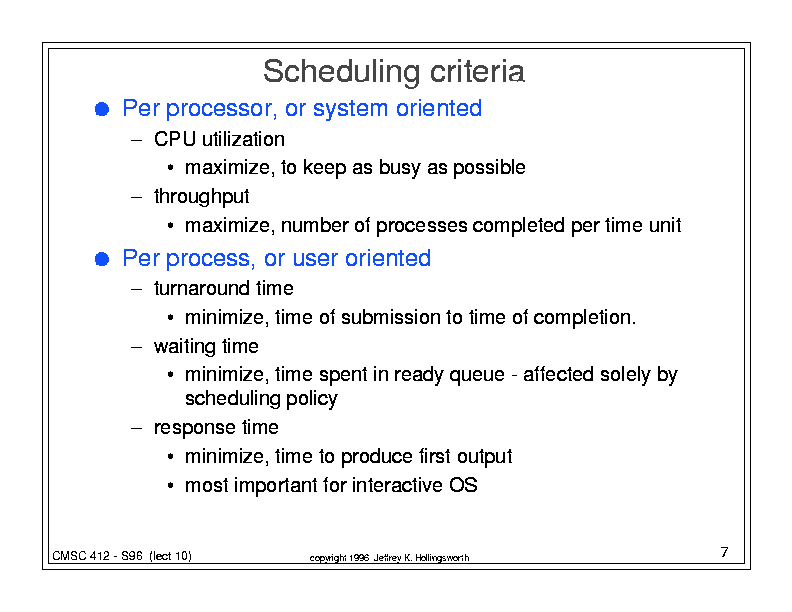 Scheduling criteria

● Per processor, or system oriented
– CPU utilization
• maximize, to keep as busy as possible
– throughput
• maximize, number of processes completed per time unit

● Per process, or user oriented
– turnaround time
• minimize, time of submission to time of completion.
– waiting time
• minimize, time spent in ready queue - affected solely by scheduling policy
– response time
• minimize, time to produce first output
• most important for interactive OS

CMSC 412 - S96 (lect 10)
copyright 1996 Jeffrey K. Hollingsworth
7